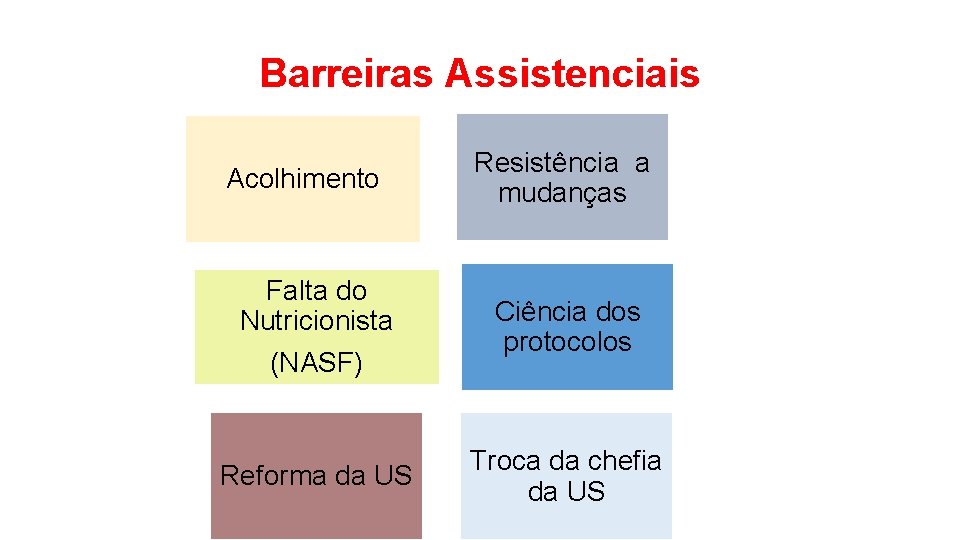 Barreiras Assistenciais

Acolhimento

Resistência a mudanças

Falta do Nutricionista
(NASF)

Ciência dos protocolos

Reforma da US

Troca da chefia da US